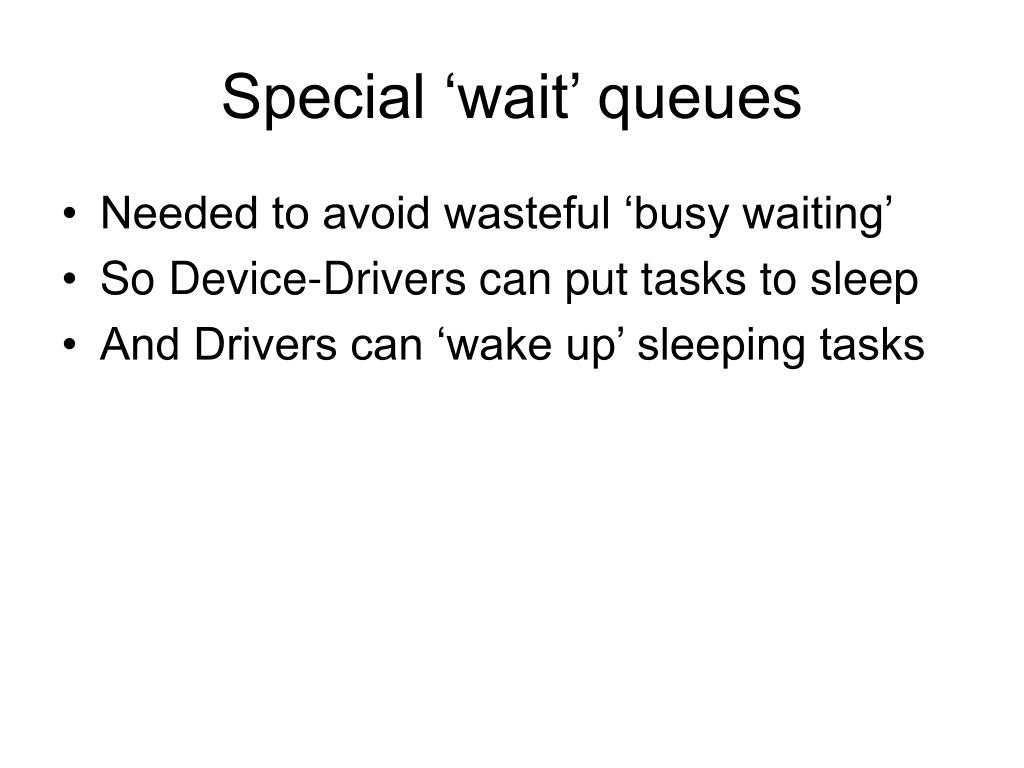 Special ‘wait’ queues

• Needed to avoid wasteful ‘busy waiting’
• So Device-Drivers can put tasks to sleep
• And Drivers can ‘wake up’ sleeping tasks